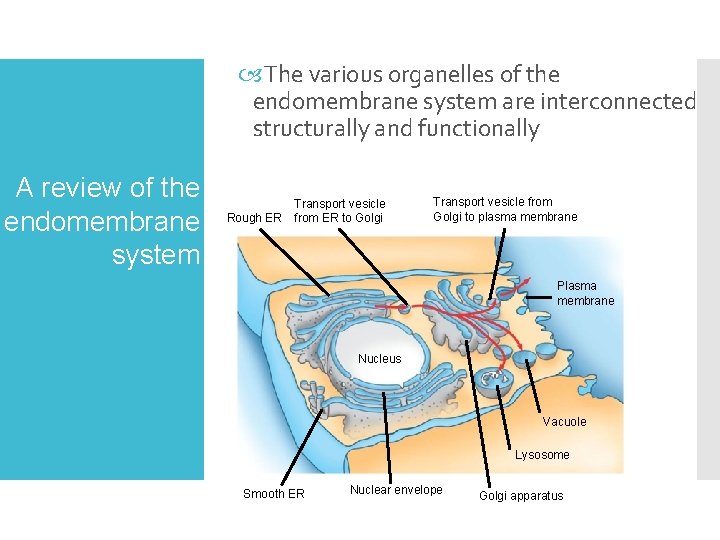 A review of the endomembrane system

The various organelles of the endomembrane system are interconnected structurally and functionally

Rough ER

Transport vesicle from ER to Golgi

Transport vesicle from Golgi to plasma membrane

Plasma membrane

Nucleus

Vacuole

Lysosome

Smooth ER

Nuclear envelope

Golgi apparatus